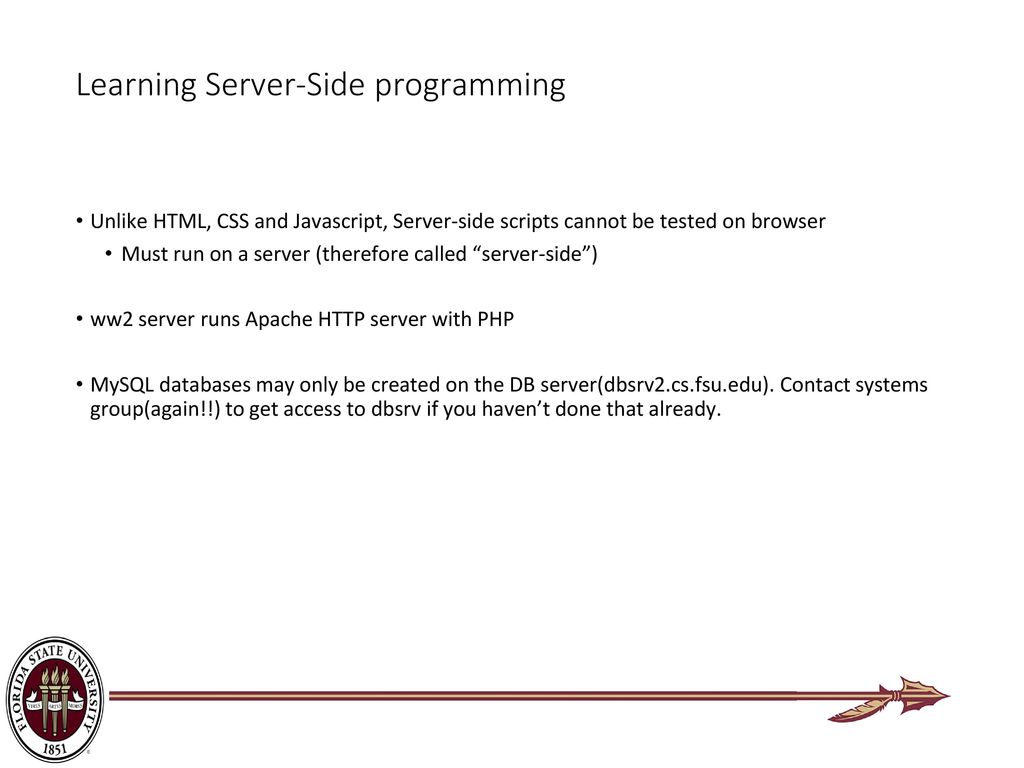 Learning Server-Side programming

• Unlike HTML, CSS and Javascript, Server-side scripts cannot be tested on browser
  • Must run on a server (therefore called “server-side”)

• ww2 server runs Apache HTTP server with PHP

• MySQL databases may only be created on the DB server(dbsrv2.cs.fsu.edu). Contact systems group(again!!) to get access to dbsrv if you haven’t done that already.

FLORIDA STATE UNIVERSITY
VIRES ARTES MORES
1851